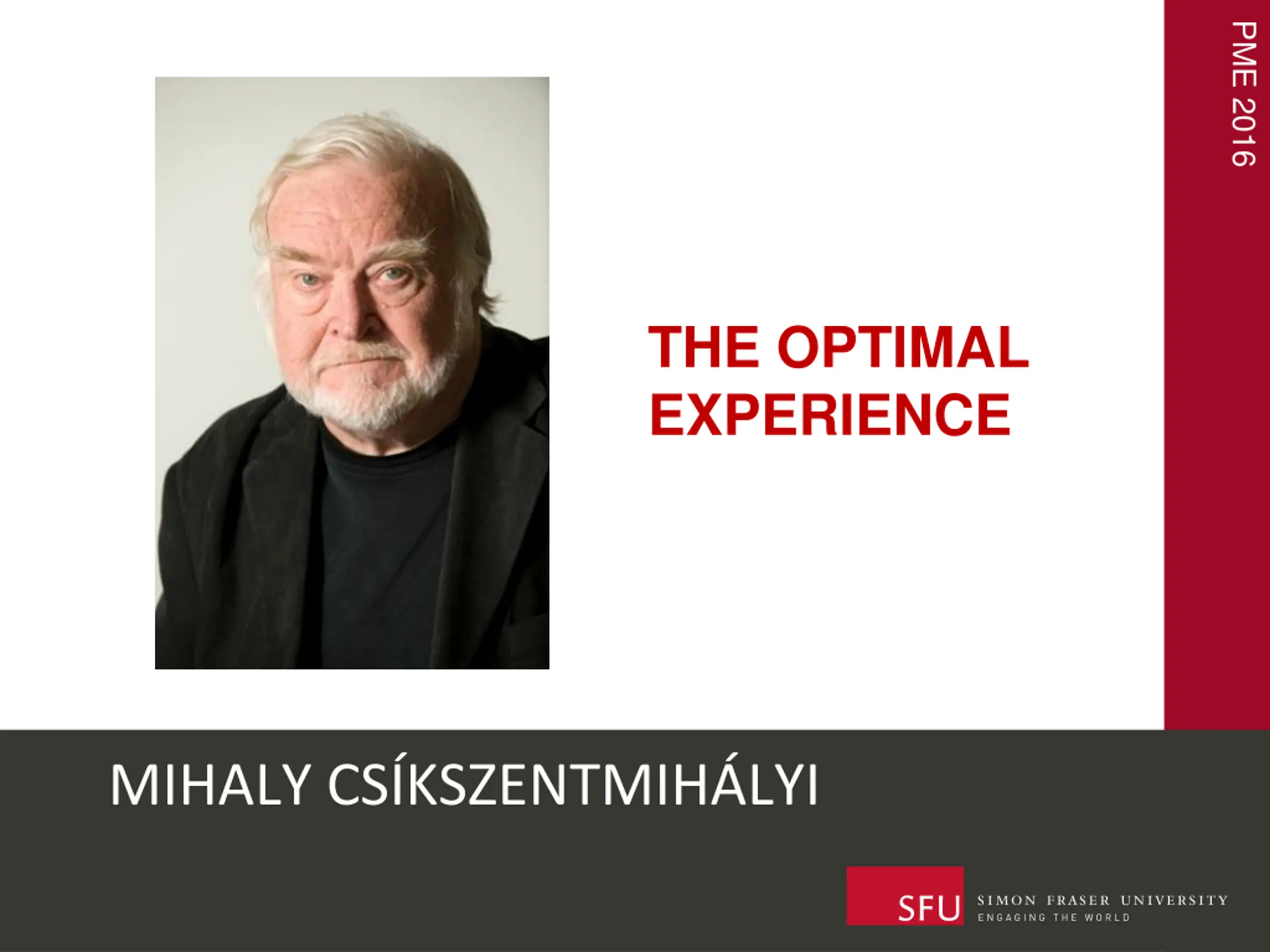 PME 2016

THE OPTIMAL EXPERIENCE

MIHALY CSÍKSZENTMIHÁLYI

SFU SIMON FRASER UNIVERSITY
ENGAGING THE WORLD